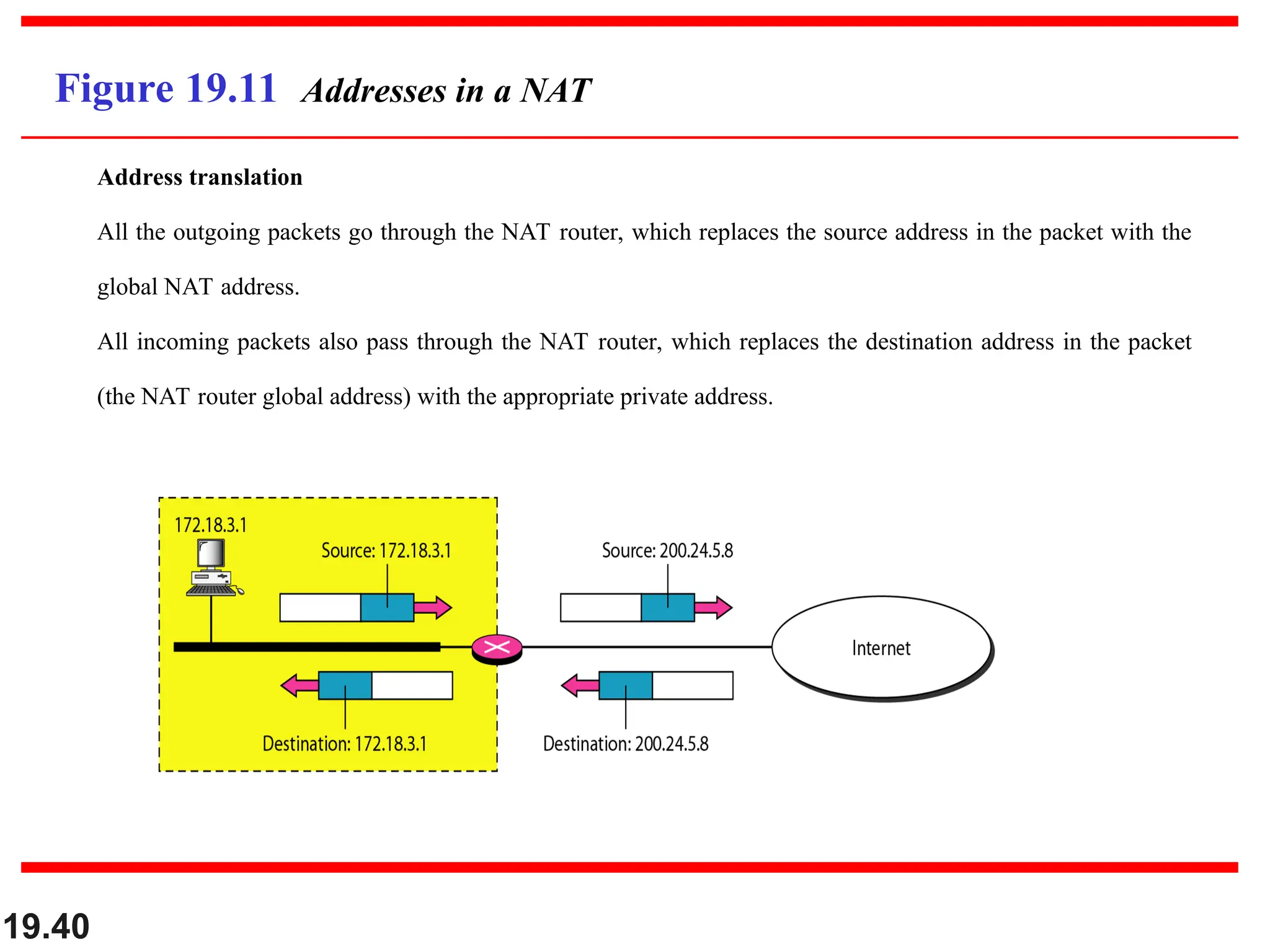 Figure 19.11 Addresses in a NAT

Address translation

All the outgoing packets go through the NAT router, which replaces the source address in the packet with the global NAT address.

All incoming packets also pass through the NAT router, which replaces the destination address in the packet (the NAT router global address) with the appropriate private address.

172.18.3.1

Source: 172.18.3.1

Source: 200.24.5.8

Internet

Destination: 172.18.3.1

Destination: 200.24.5.8

19.40